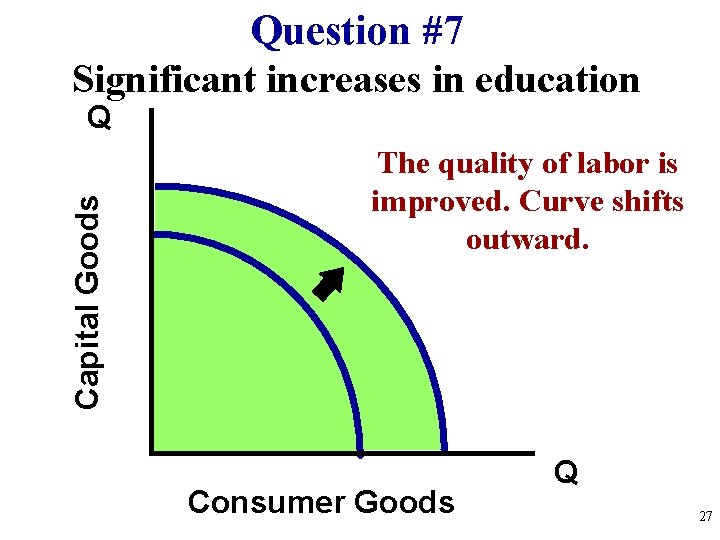 Question #7

Significant increases in education

Q

Capital Goods

The quality of labor is improved. Curve shifts outward.

Q

Consumer Goods

27